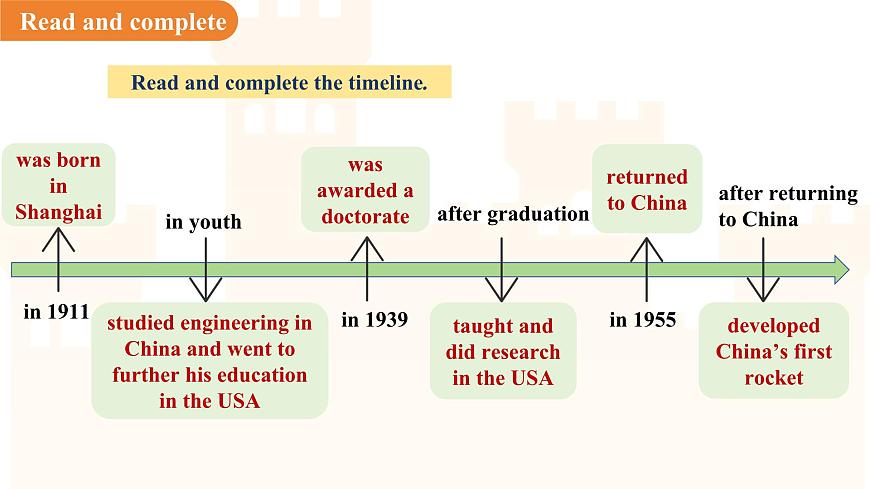 Read and complete

Read and complete the timeline.

was born in Shanghai

in 1911

in youth

studied engineering in China and went to further his education in the USA

was awarded a doctorate

in 1939

after graduation

taught and did research in the USA

returned to China

in 1955

after returning to China

developed China's first rocket